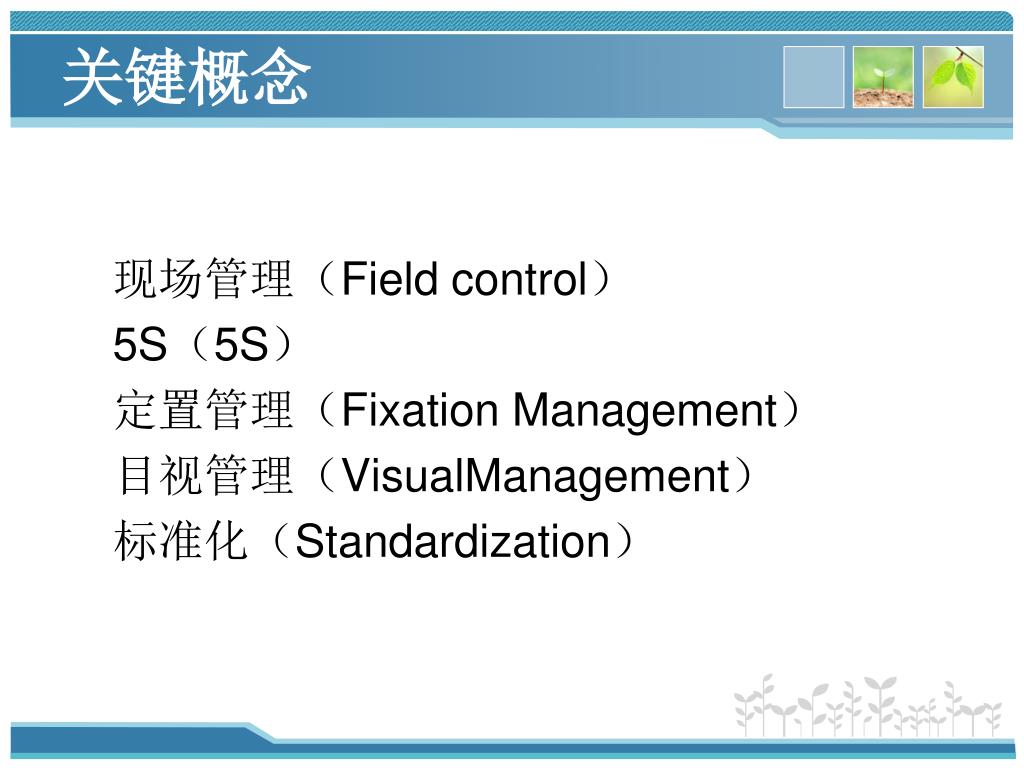 关键概念

现场管理（Field control）
5S（5S）
定置管理（Fixation Management）
目视管理（VisualManagement）
标准化（Standardization）